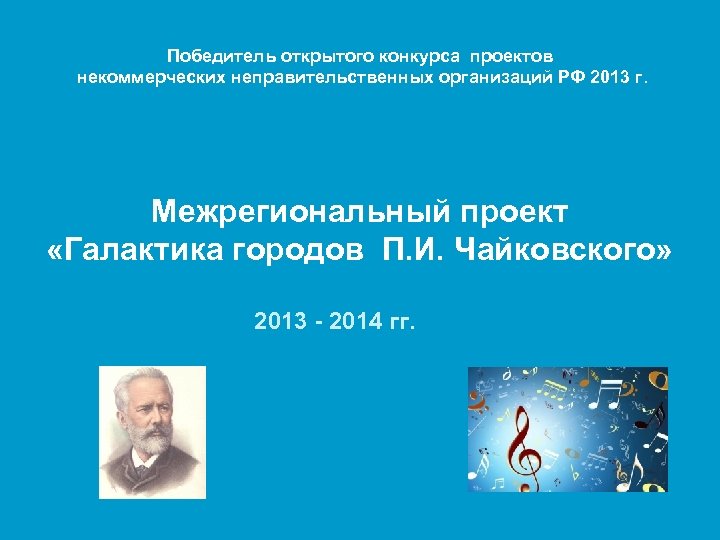 Победитель открытого конкурса проектов некоммерческих неправительственных организаций РФ 2013 г.

Межрегиональный проект «Галактика городов П.И. Чайковского»

2013 - 2014 гг.